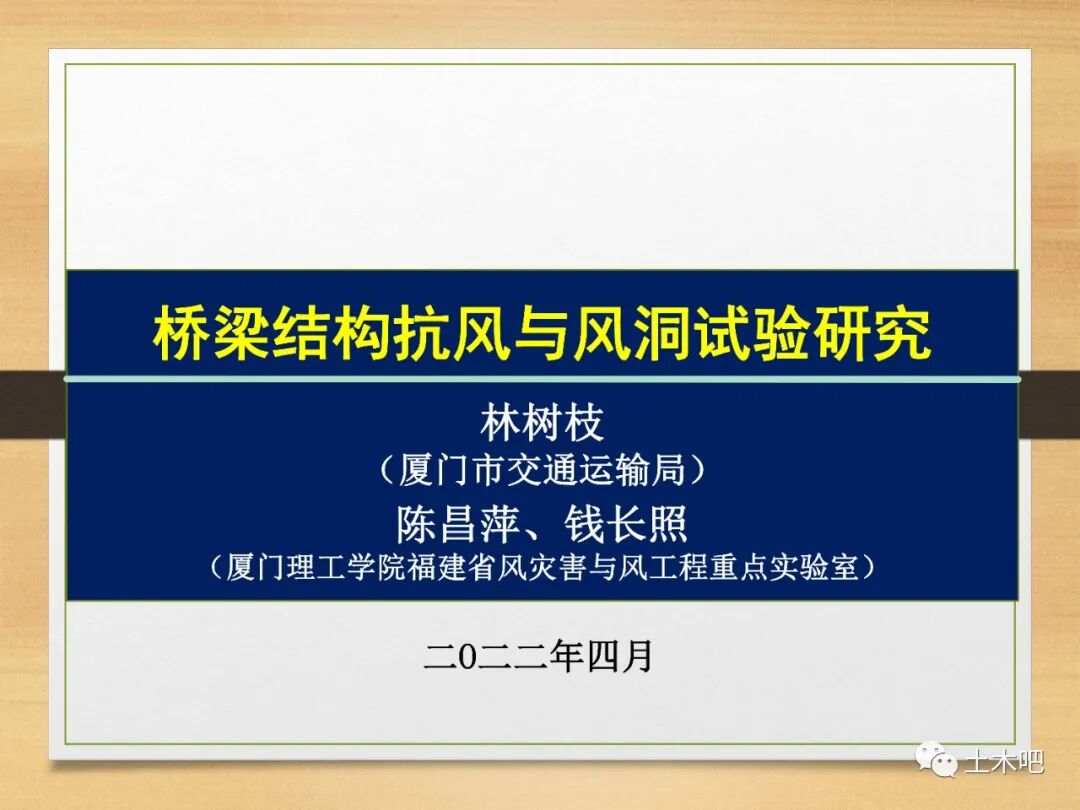 桥梁结构抗风与风洞试验研究

林树枝
（厦门市交通运输局）
陈昌萍、钱长照
（厦门理工学院福建省风灾害与风工程重点实验室）

二0二二年四月

土木吧